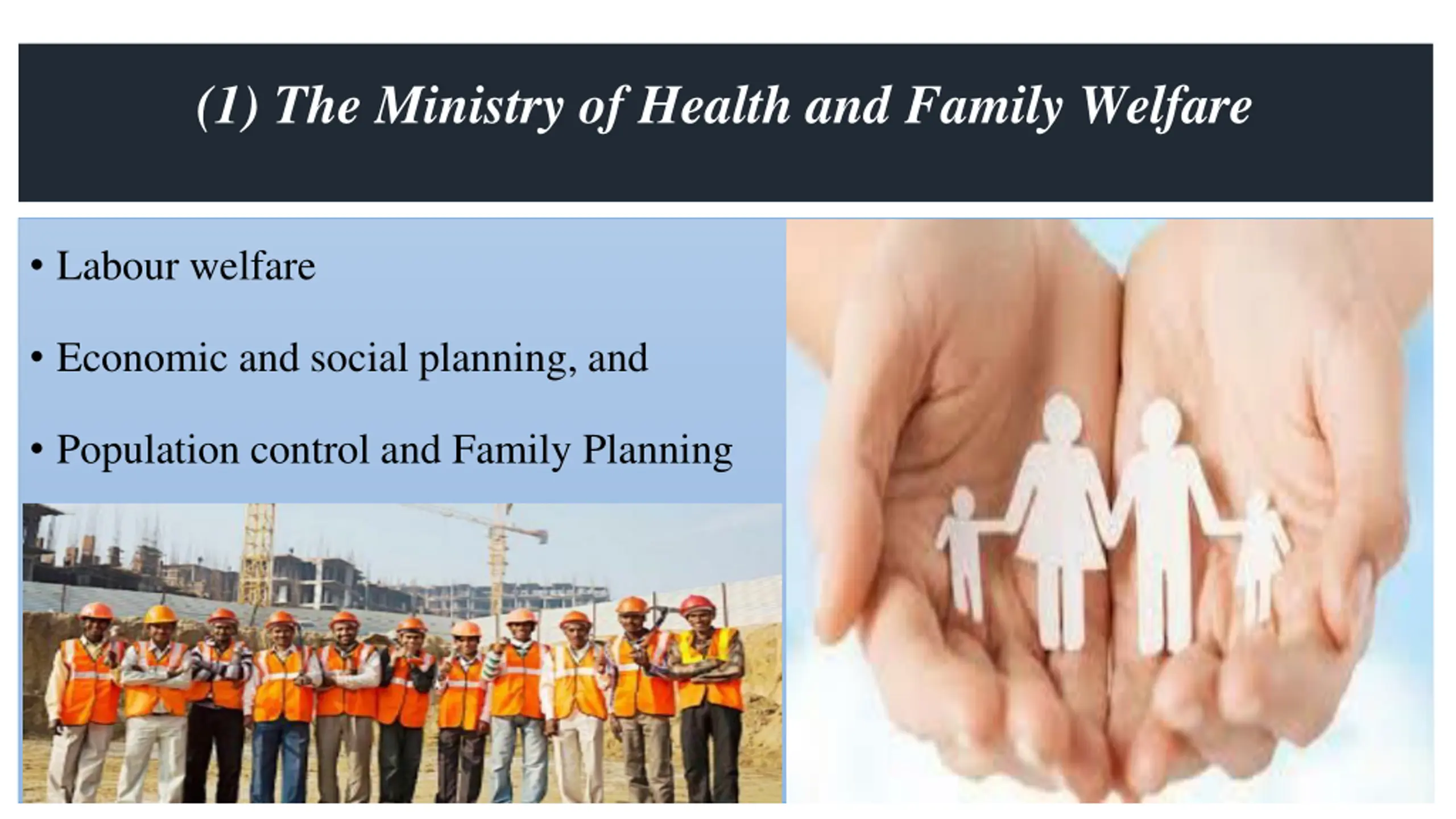 (1) The Ministry of Health and Family Welfare

• Labour welfare

• Economic and social planning, and

• Population control and Family Planning